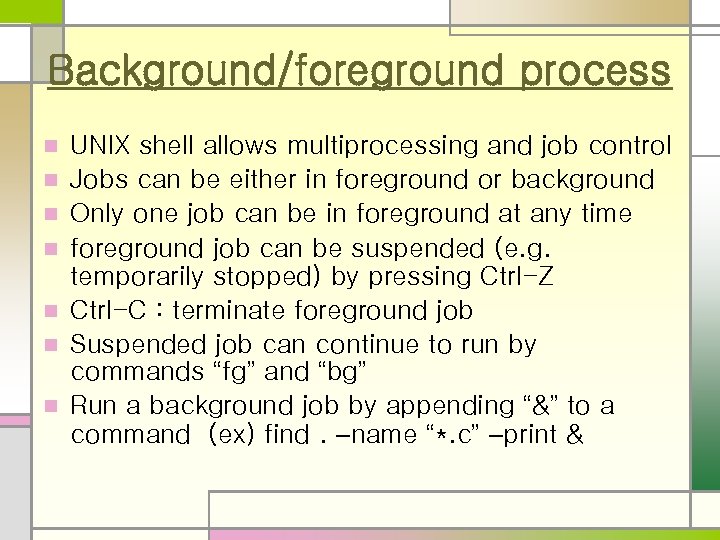 Background/foreground process

UNIX shell allows multiprocessing and job control

Jobs can be either in foreground or background

Only one job can be in foreground at any time

foreground job can be suspended (e.g. temporarily stopped) by pressing Ctrl-Z

Ctrl-C : terminate foreground job

Suspended job can continue to run by commands “fg” and “bg”

Run a background job by appending “&” to a command (ex) find . –name “*.c” –print &